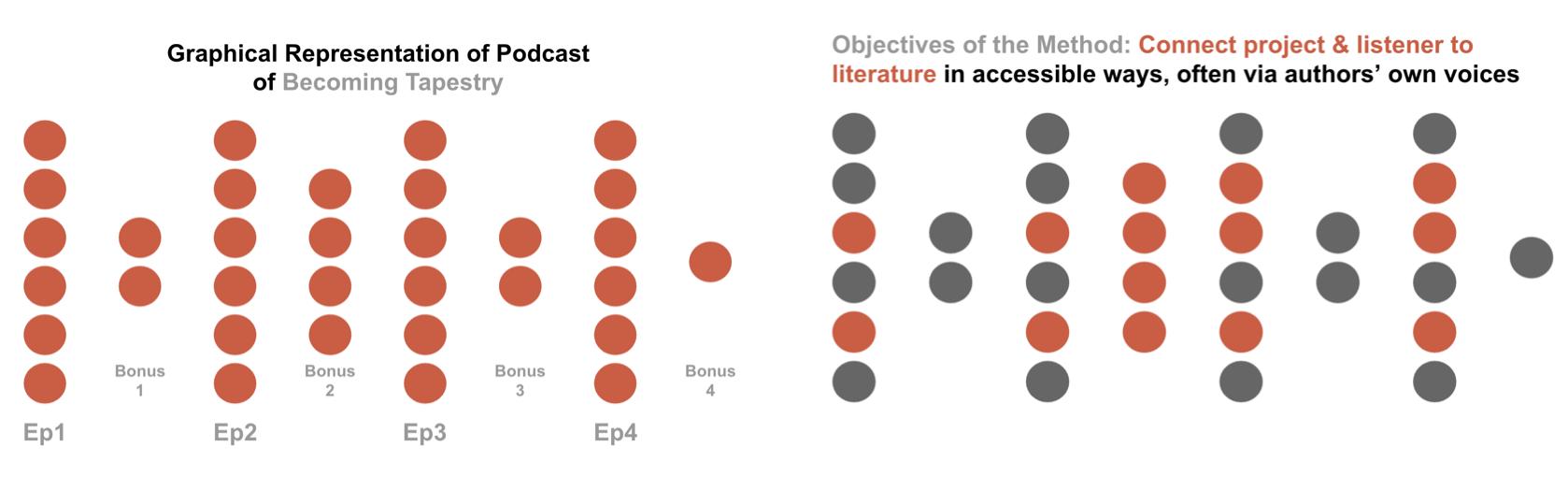 Graphical Representation of Podcast of Becoming Tapestry

Bonus 1

Bonus 2

Bonus 3

Bonus 4

Ep1

Ep2

Ep3

Ep4

Objectives of the Method: Connect project & listener to literature in accessible ways, often via authors' own voices